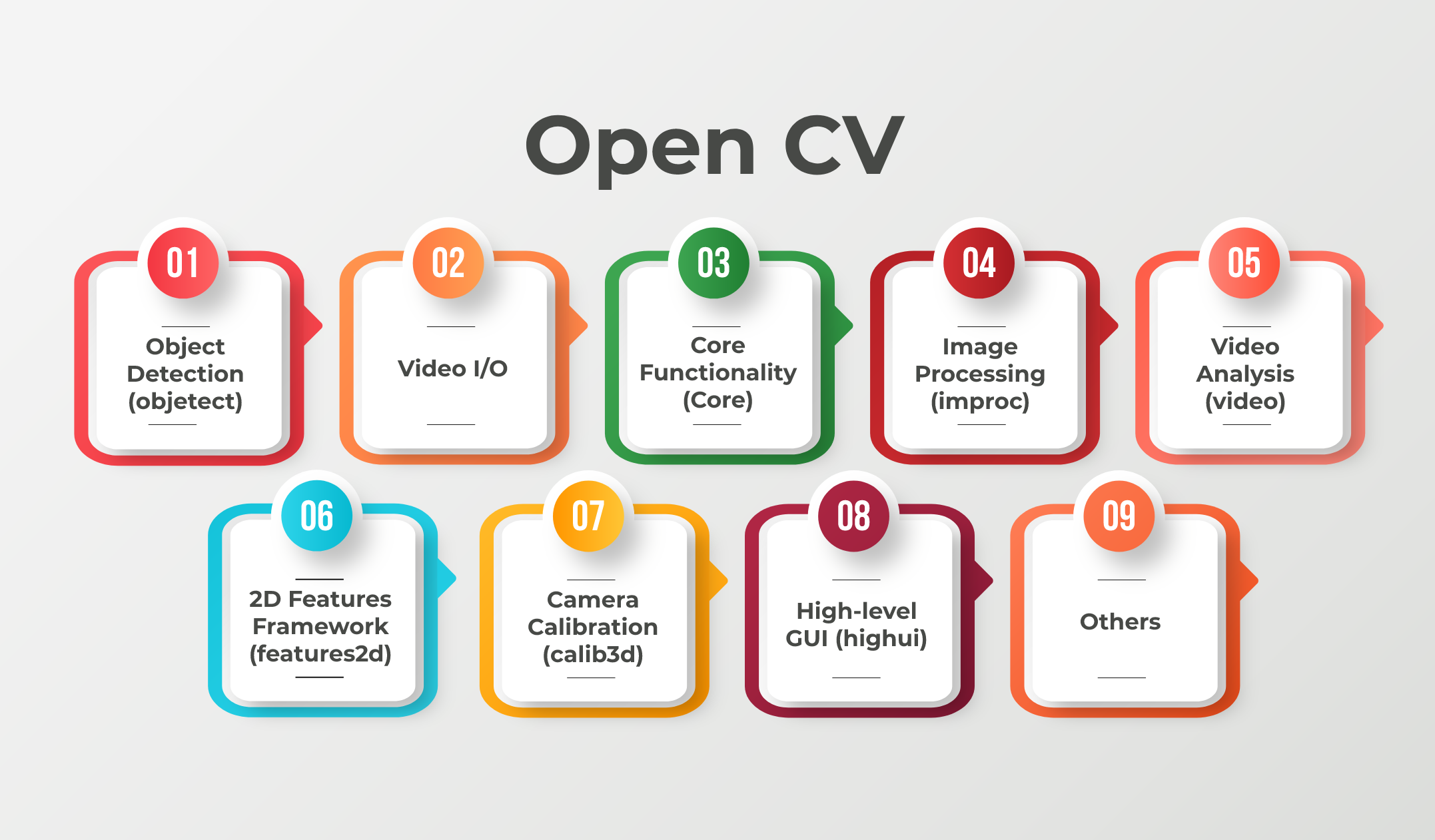 Open CV

01
Object Detection (objetect)

02
Video I/O

03
Core Functionality (Core)

04
Image Processing (improc)

05
Video Analysis (video)

06
2D Features Framework (features2d)

07
Camera Calibration (calib3d)

08
High-level GUI (highui)

09
Others